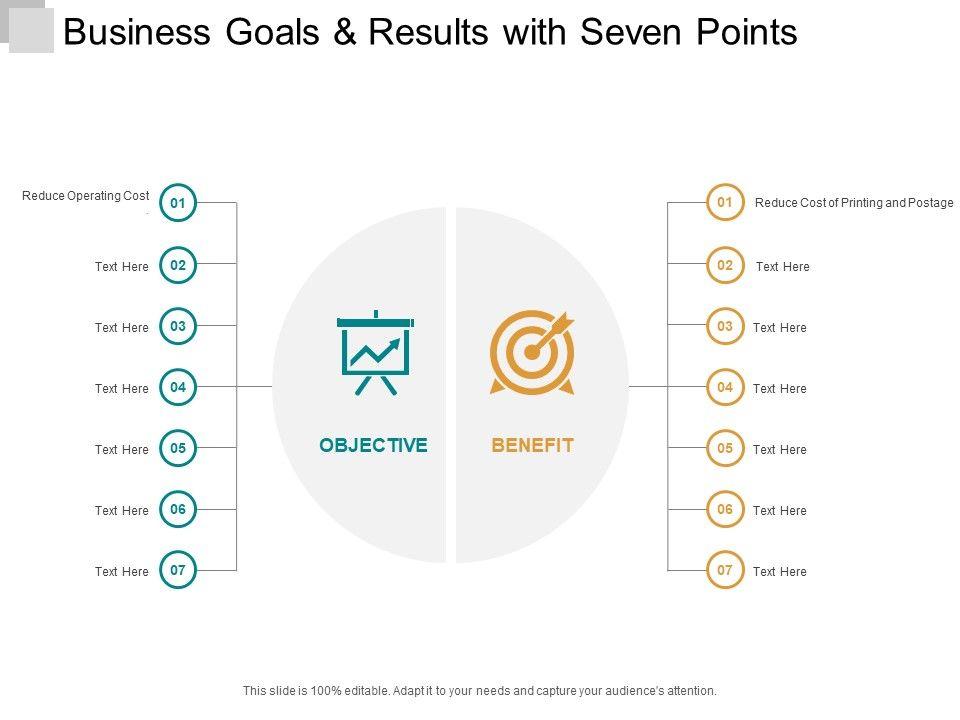 Business Goals & Results with Seven Points

Reduce Operating Cost 01

Text Here 02

Text Here 03

Text Here 04

Text Here 05

Text Here 06

Text Here 07

OBJECTIVE

BENEFIT

01 Reduce Cost of Printing and Postage

02 Text Here

03 Text Here

04 Text Here

05 Text Here

06 Text Here

07 Text Here

This slide is 100% editable. Adapt it to your needs and capture your audience's attention.